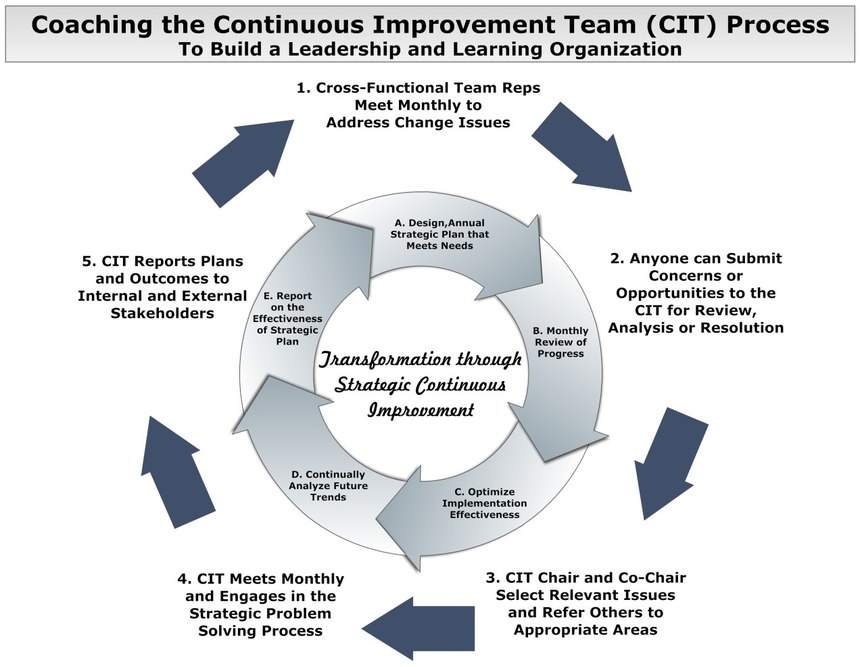 Coaching the Continuous Improvement Team (CIT) Process
To Build a Leadership and Learning Organization

1. Cross-Functional Team Reps Meet Monthly to Address Change Issues

2. Anyone can Submit Concerns or Opportunities to the CIT for Review, Analysis or Resolution

3. CIT Chair and Co-Chair Select Relevant Issues and Refer Others to Appropriate Areas

4. CIT Meets Monthly and Engages in the Strategic Problem Solving Process

5. CIT Reports Plans and Outcomes to Internal and External Stakeholders

A. Design,Annual Strategic Plan that Meets Needs

B. Monthly Review of Progress

C. Optimize Implementation Effectiveness

D. Continually Analyze Future Trends

E. Report on the Effectiveness of Strategic Plan

Transformation through Strategic Continuous Improvement